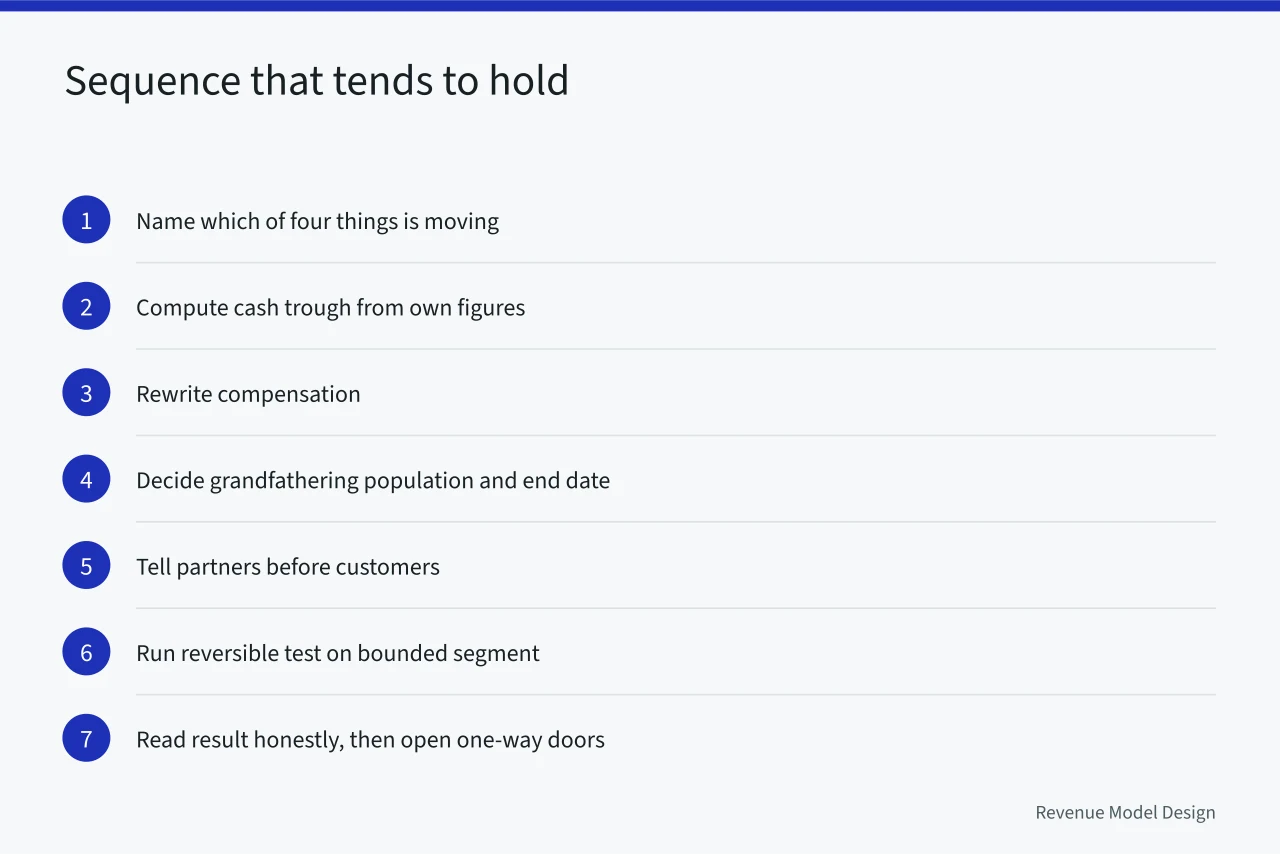 Sequence that tends to hold

1 Name which of four things is moving

2 Compute cash trough from own figures

3 Rewrite compensation

4 Decide grandfathering population and end date

5 Tell partners before customers

6 Run reversible test on bounded segment

7 Read result honestly, then open one-way doors

Revenue Model Design